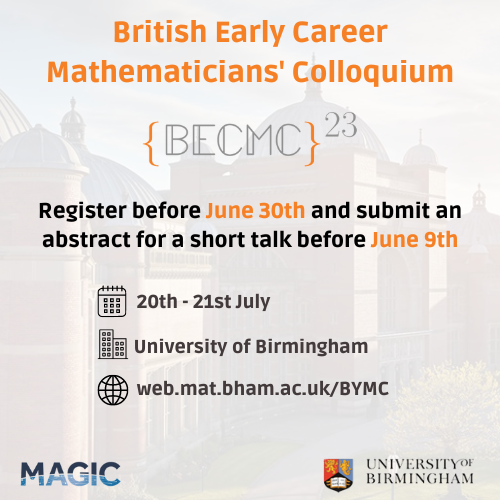 British Early Career Mathematicians' Colloquium

{BECMC}$^{23}$

Register before June 30th and submit an abstract for a short talk before June 9th

20th - 21st July

University of Birmingham

web.mat.bham.ac.uk/BYMC

MAGIC

UNIVERSITY OF BIRMINGHAM